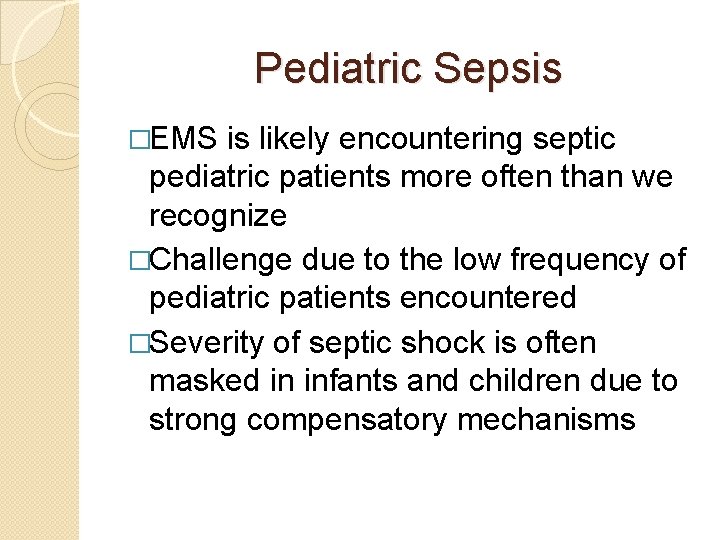 Pediatric Sepsis

□EMS is likely encountering septic pediatric patients more often than we recognize

□Challenge due to the low frequency of pediatric patients encountered

□Severity of septic shock is often masked in infants and children due to strong compensatory mechanisms